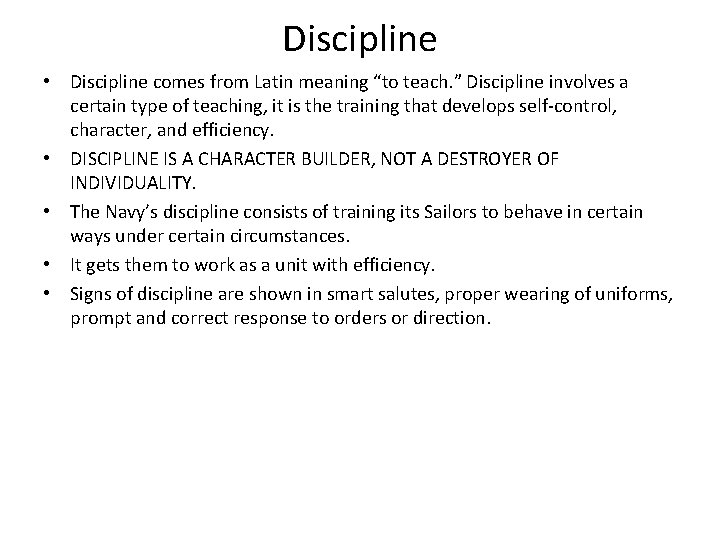 Discipline

• Discipline comes from Latin meaning “to teach.” Discipline involves a certain type of teaching, it is the training that develops self-control, character, and efficiency.
• DISCIPLINE IS A CHARACTER BUILDER, NOT A DESTROYER OF INDIVIDUALITY.
• The Navy’s discipline consists of training its Sailors to behave in certain ways under certain circumstances.
• It gets them to work as a unit with efficiency.
• Signs of discipline are shown in smart salutes, proper wearing of uniforms, prompt and correct response to orders or direction.